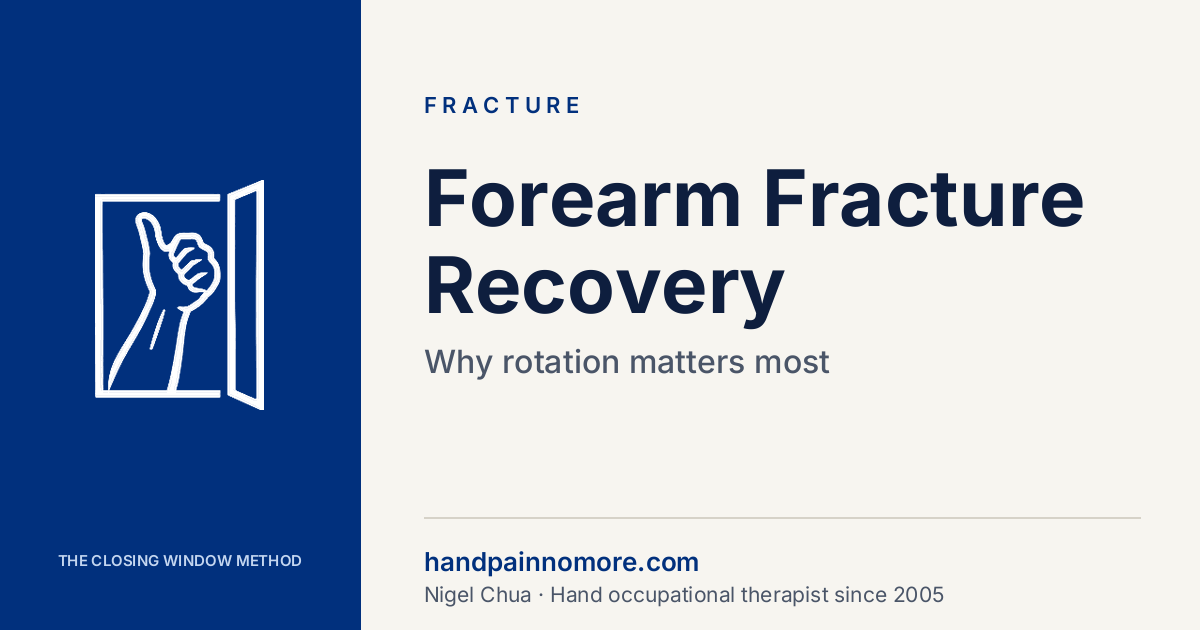 THE CLOSING WINDOW METHOD

FRACTURE

Forearm Fracture Recovery

Why rotation matters most

handpainnomore.com

Nigel Chua · Hand occupational therapist since 2005